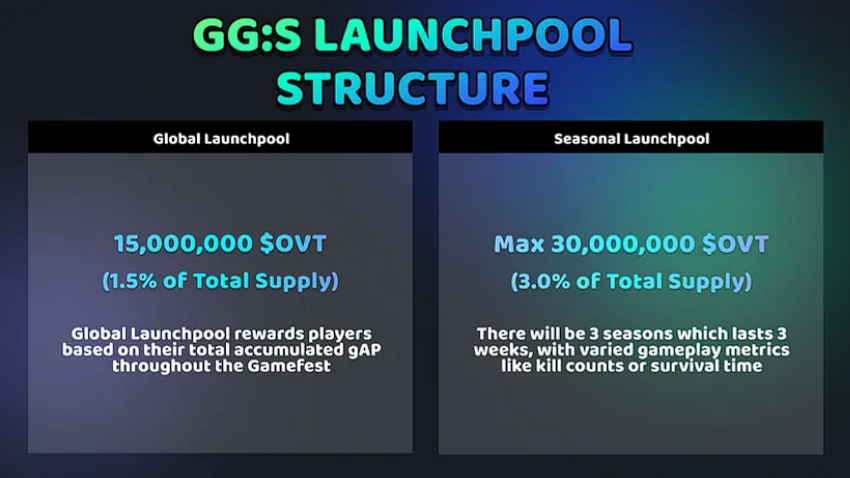 GG:S LAUNCHPOOL STRUCTURE

Global Launchpool

15,000,000 \$OVT

(1.5% of Total Supply)

Global Launchpool rewards players based on their total accumulated gAP throughout the Gamefest

Seasonal Launchpool

Max 30,000,000 \$OVT

(3.0% of Total Supply)

There will be 3 seasons which lasts 3 weeks, with varied gameplay metrics like kill counts or survival time